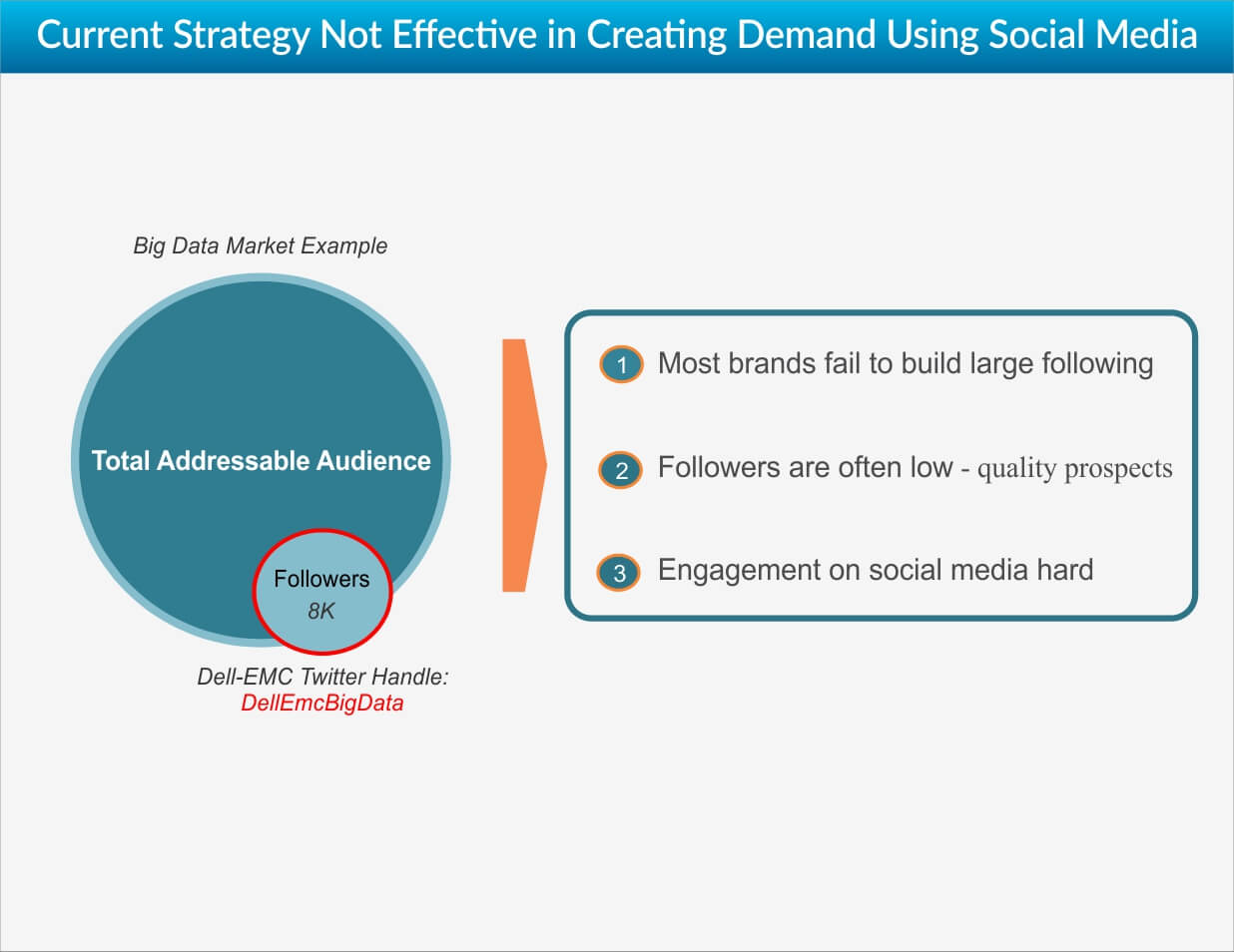 Current Strategy Not Effective in Creating Demand Using Social Media

Big Data Market Example

Total Addressable Audience

Followers
8K

Dell-EMC Twitter Handle:
DellEmcBigData

1 Most brands fail to build large following

2 Followers are often low - quality prospects

3 Engagement on social media hard